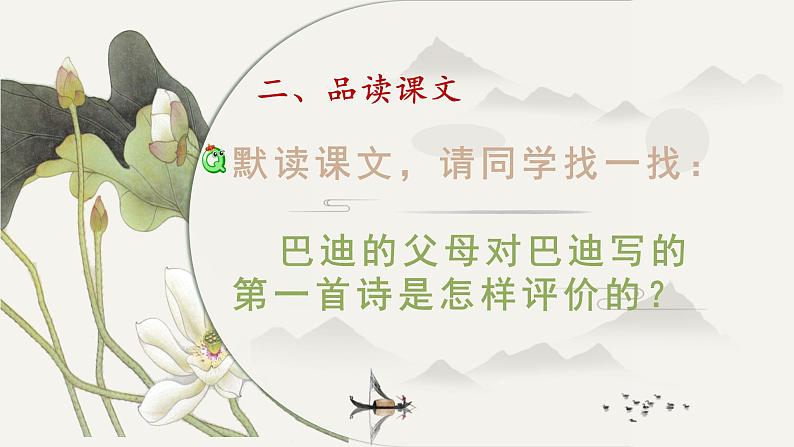 二、品读课文

默读课文，请同学找一找：

巴迪的父母对巴迪写的第一首诗是怎样评价的？